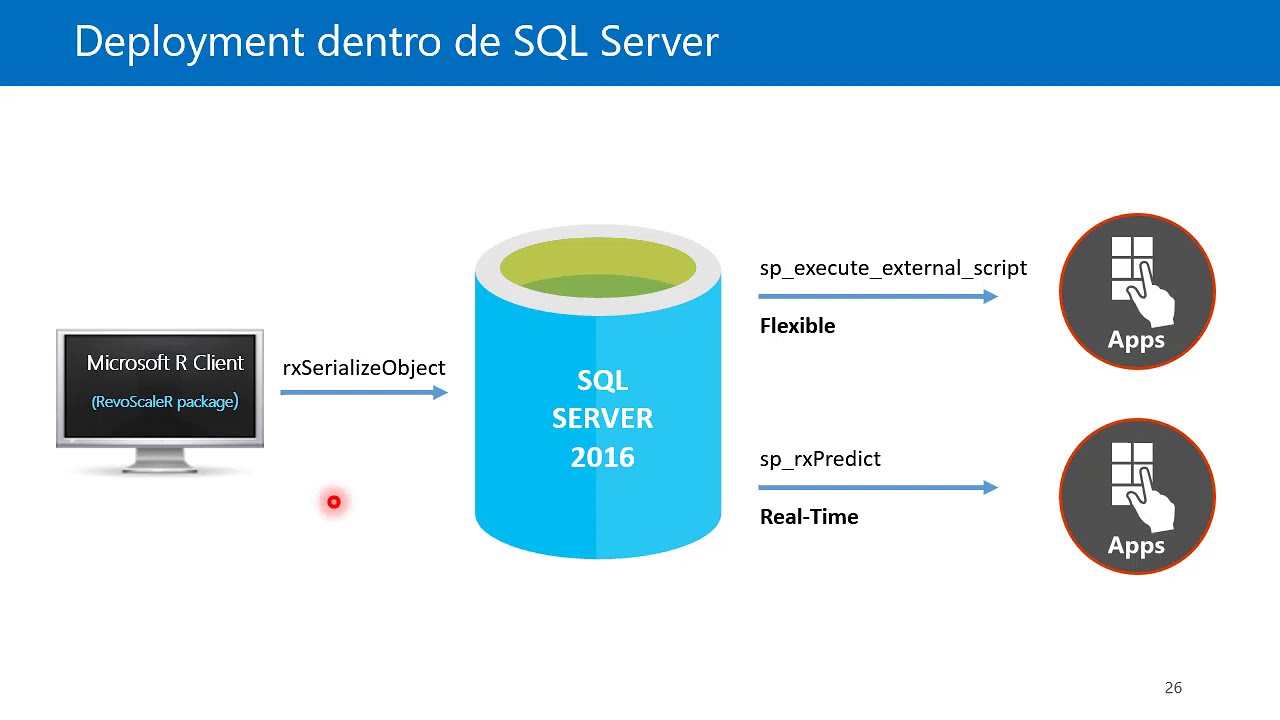 Deployment dentro de SQL Server

Microsoft R Client
(RevoScaleR package)

rxSerializeObject

SQL
SERVER
2016

sp_execute_external_script

Flexible

Apps

sp_rxPredict

Real-Time

Apps

26